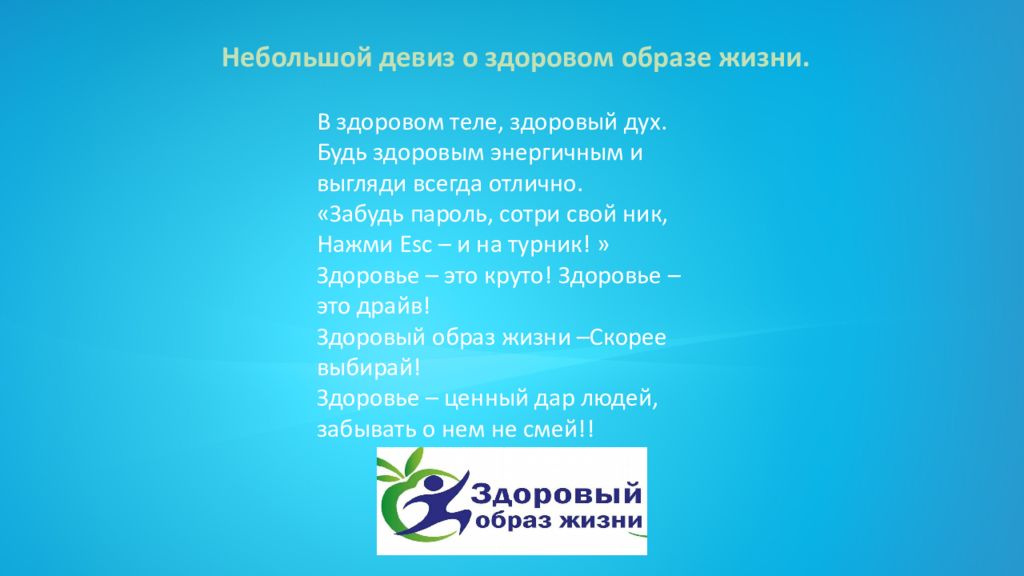 Небольшой девиз о здоровом образе жизни.

В здоровом теле, здоровый дух.
Будь здоровым энергичным и выгляди всегда отлично.
«Забудь пароль, сотри свой ник,
Нажми Esc – и на турник! »
Здоровье – это круто! Здоровье – это драйв!
Здоровый образ жизни –Скорее выбирай!
Здоровье – ценный дар людей, забывать о нем не смей!!

Здоровый образ жизни